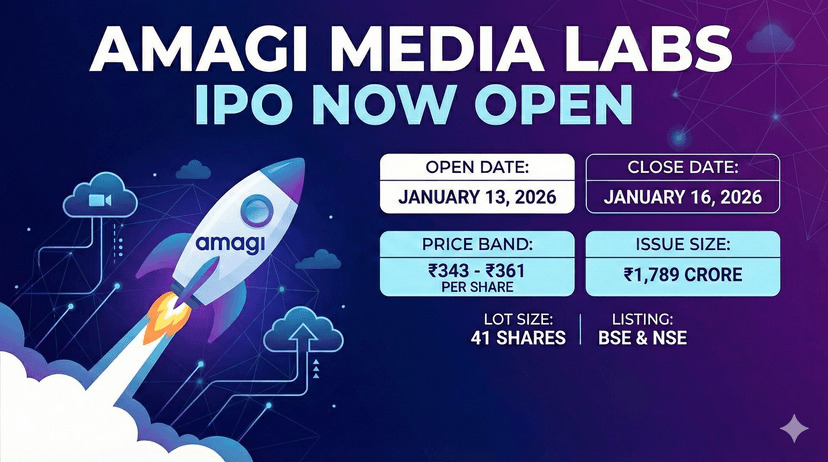 AMAGI MEDIA LABS
IPO NOW OPEN

amagi

OPEN DATE:
JANUARY 13, 2026

CLOSE DATE:
JANUARY 16, 2026

PRICE BAND:
₹343 - ₹361
PER SHARE

ISSUE SIZE:
₹1,789 CRORE

LOT SIZE:
41 SHARES

LISTING:
BSE & NSE